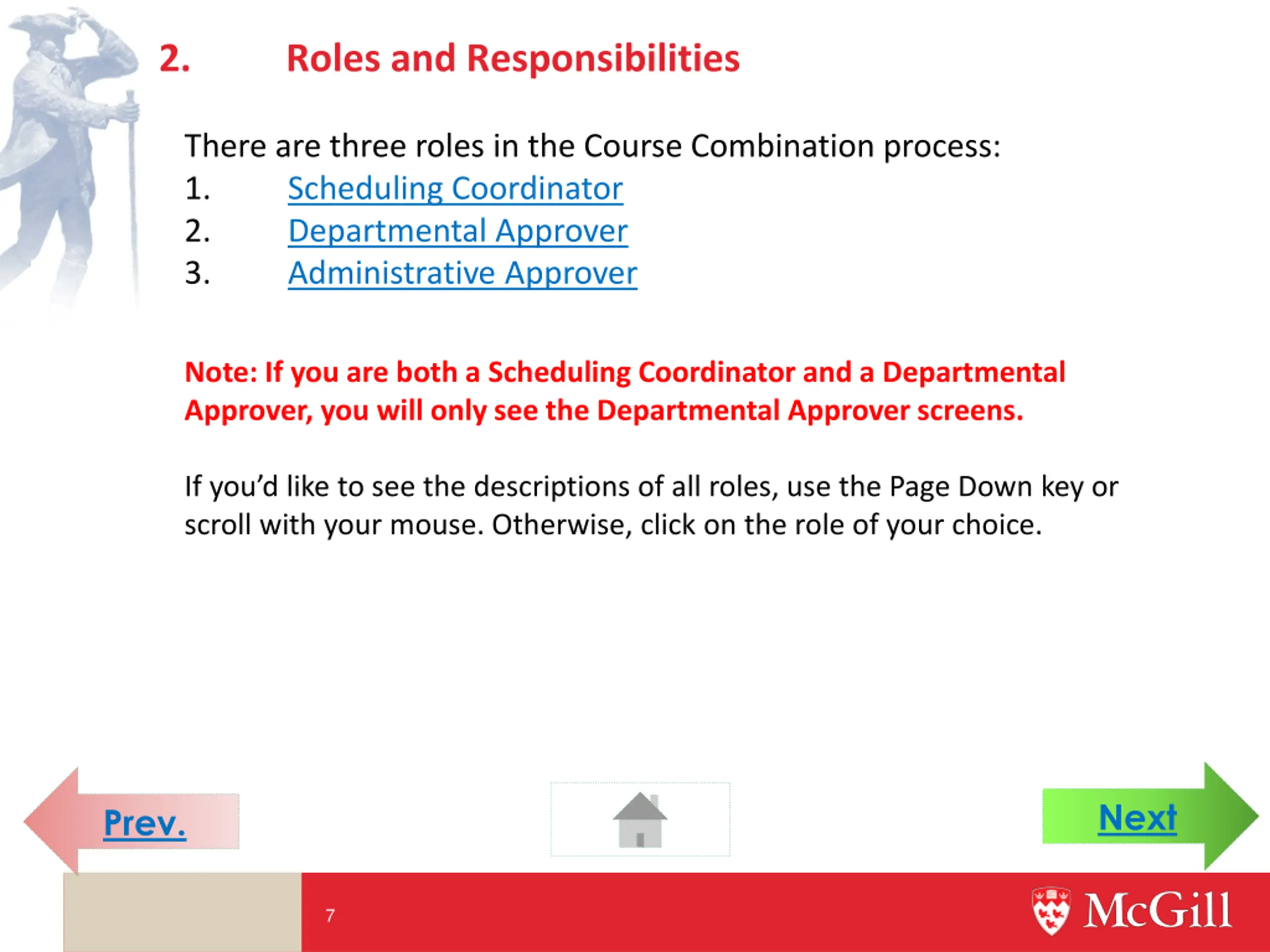 2. Roles and Responsibilities

There are three roles in the Course Combination process:
1. Scheduling Coordinator
2. Departmental Approver
3. Administrative Approver

Note: If you are both a Scheduling Coordinator and a Departmental Approver, you will only see the Departmental Approver screens.

If you'd like to see the descriptions of all roles, use the Page Down key or scroll with your mouse. Otherwise, click on the role of your choice.

Prev.

Next

7

McGill